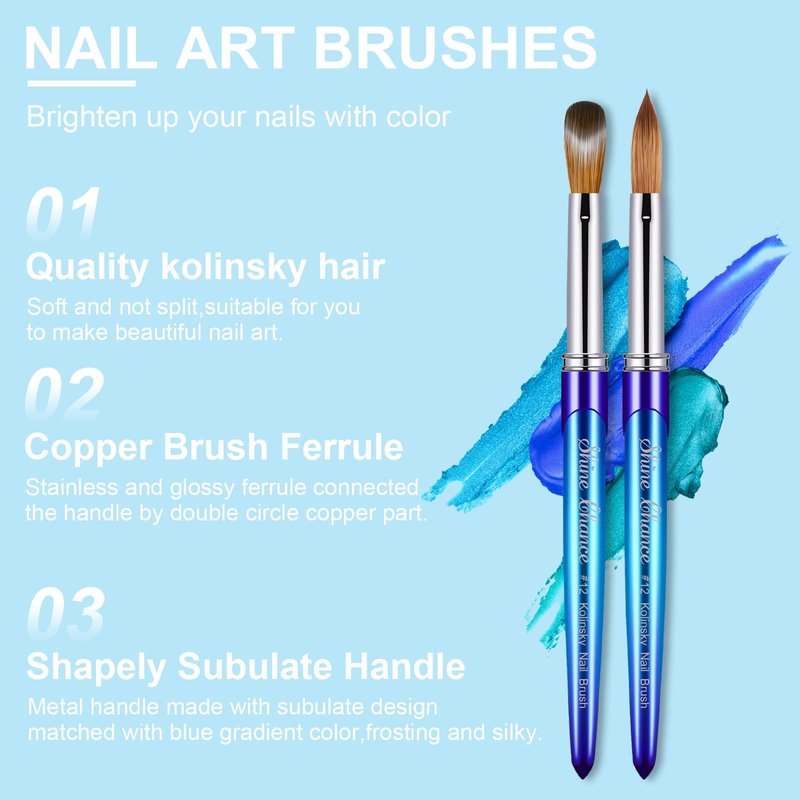 NAIL ART BRUSHES

Brighten up your nails with color

01

Quality kolinsky hair

Soft and not split,suitable for you to make beautiful nail art.

02

Copper Brush Ferrule

Stainless and glossy ferrule connected the handle by double circle copper part.

03

Shapely Subulate Handle

Metal handle made with subulate design matched with blue gradient color,frosting and silky.

Shine Chance #12 Kolinsky Nail Brush

Shine Chance #12 Kolinsky Nail Brush